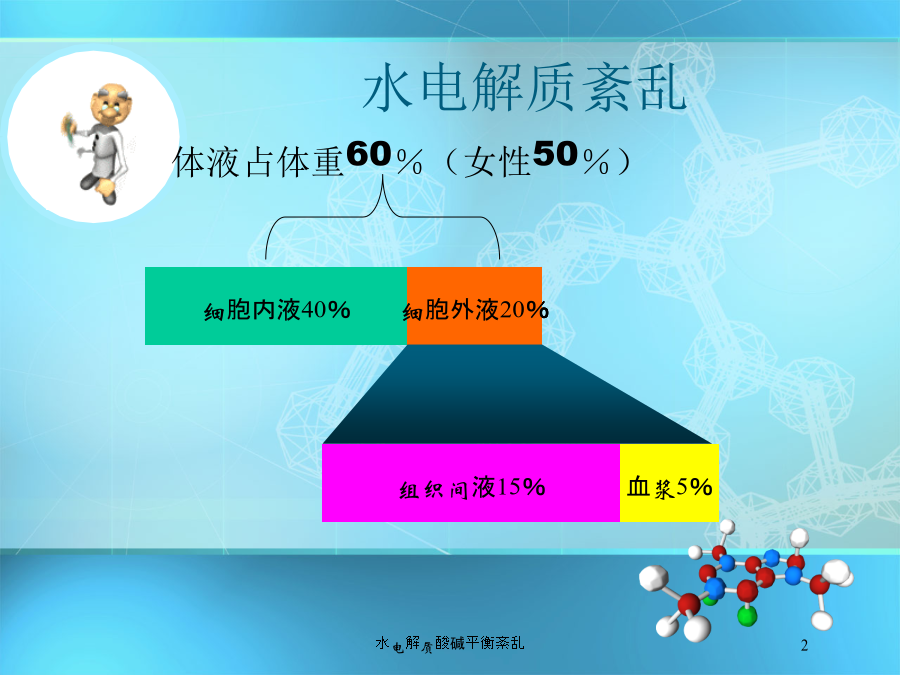 水电解质紊乱

体液占体重60％（女性50％）

细胞内液40%

细胞外液20%

组织间液15%

血浆5%

水电解质酸碱平衡紊乱

2